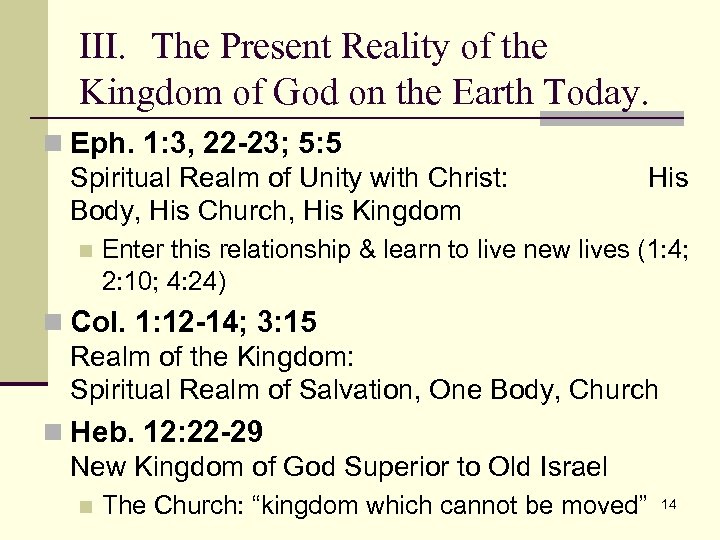 III. The Present Reality of the Kingdom of God on the Earth Today.

Eph. 1:3, 22-23; 5:5
Spiritual Realm of Unity with Christ: His Body, His Church, His Kingdom

Enter this relationship & learn to live new lives (1:4; 2:10; 4:24)

Col. 1:12-14; 3:15
Realm of the Kingdom:
Spiritual Realm of Salvation, One Body, Church

Heb. 12:22-29
New Kingdom of God Superior to Old Israel

The Church: “kingdom which cannot be moved”

14